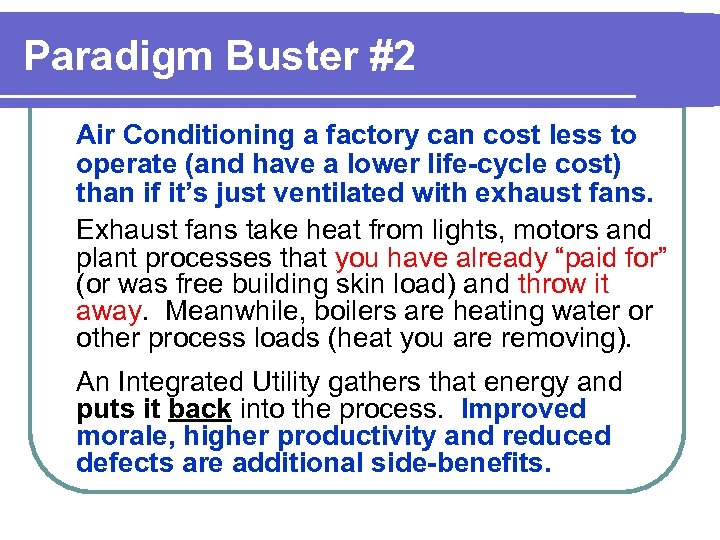 Paradigm Buster #2

Air Conditioning a factory can cost less to operate (and have a lower life-cycle cost) than if it's just ventilated with exhaust fans.

Exhaust fans take heat from lights, motors and plant processes that you have already "paid for" (or was free building skin load) and throw it away. Meanwhile, boilers are heating water or other process loads (heat you are removing).

An Integrated Utility gathers that energy and puts it back into the process. Improved morale, higher productivity and reduced defects are additional side-benefits.